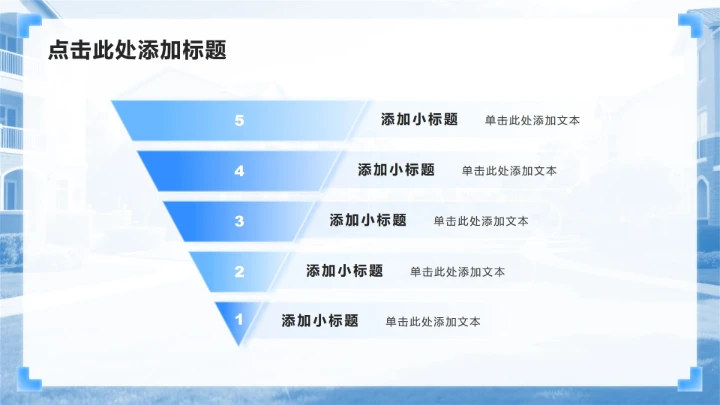 点击此处添加标题

5 添加小标题 单击此处添加文本

4 添加小标题 单击此处添加文本

3 添加小标题 单击此处添加文本

2 添加小标题 单击此处添加文本

1 添加小标题 单击此处添加文本